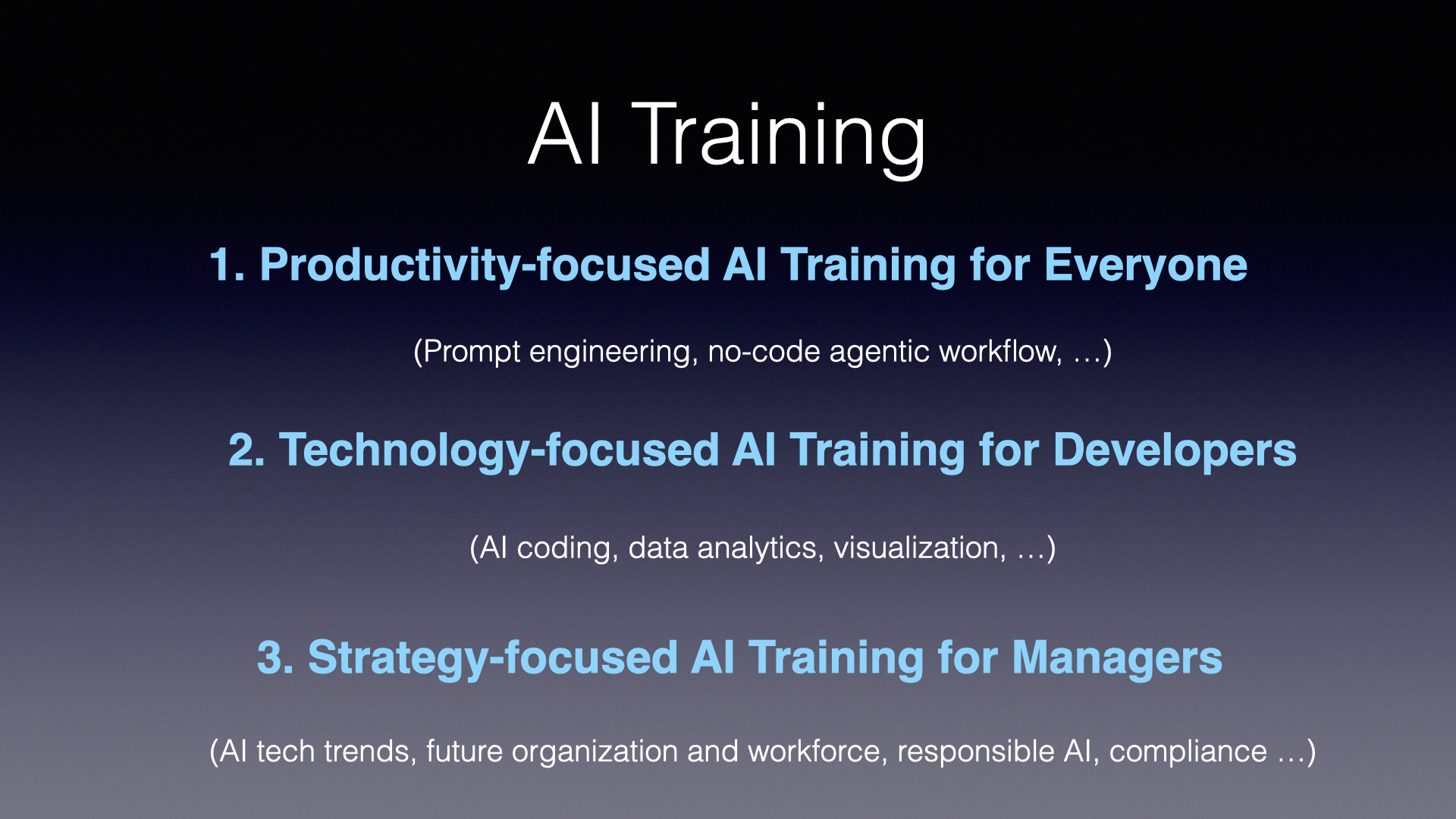 AI Training

1. Productivity-focused AI Training for Everyone

(Prompt engineering, no-code agentic workflow, …)

2. Technology-focused AI Training for Developers

(AI coding, data analytics, visualization, …)

3. Strategy-focused AI Training for Managers

(AI tech trends, future organization and workforce, responsible AI, compliance …)